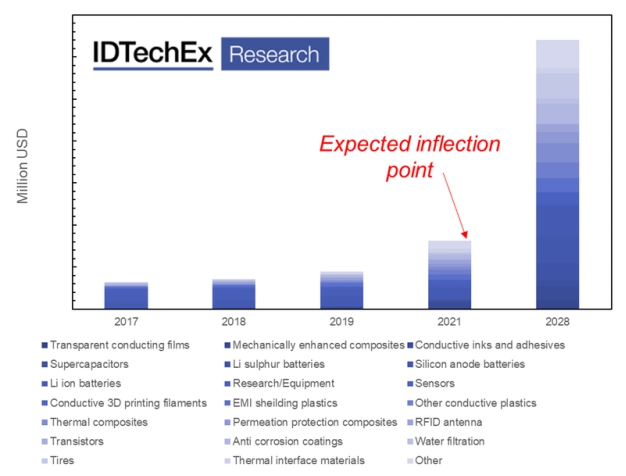 IDTechEx Research

Million USD

Expected inflection point

2017
2018
2019
2021
2028

Transparent conducting films
Mechanically enhanced composites
Conductive inks and adhesives
Supercapacitors
Li sulphur batteries
Silicon anode batteries
Li ion batteries
Research/Equipment
Sensors
Conductive 3D printing filaments
EMI sheilding plastics
Other conductive plastics
Thermal composites
Permeation protection composites
RFID antenna
Transistors
Anti corrosion coatings
Water filtration
Tires
Thermal interface materials
Other